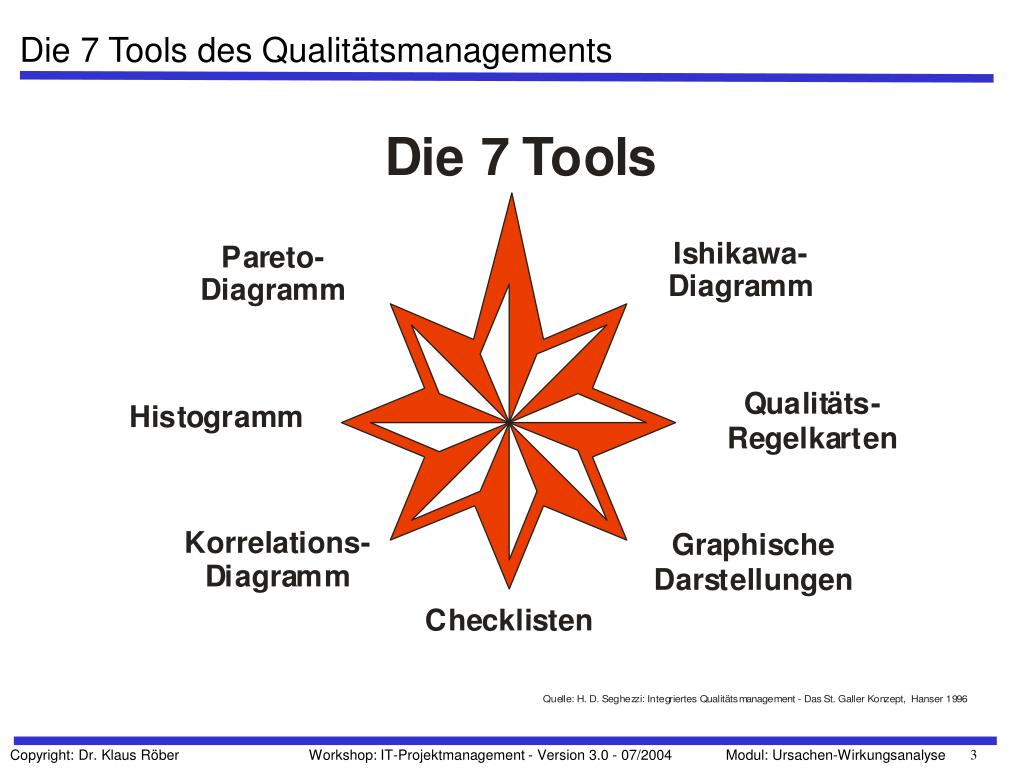 Die 7 Tools des Qualitätsmanagements

Die 7 Tools

Pareto-Diagramm

Ishikawa-Diagramm

Histogramm

Qualitäts-Regelkarten

Korrelations-Diagramm

Graphische Darstellungen

Checklisten

Quelle: H. D. Seghezzi: Integriertes Qualitätsmanagement - Das St. Galler Konzept, Hanser 1996

Copyright: Dr. Klaus Röber Workshop: IT-Projektmanagement - Version 3.0 - 07/2004 Modul: Ursachen-Wirkungsanalyse 3